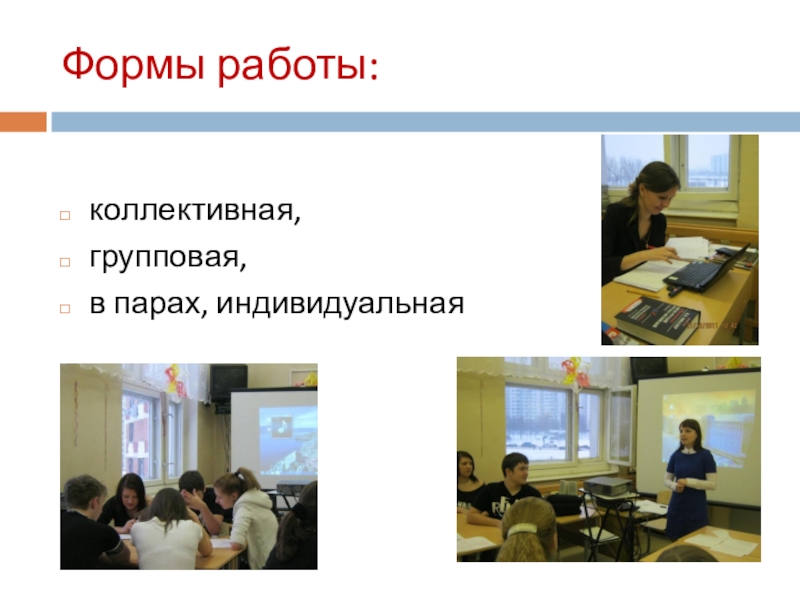 Формы работы:

коллективная,

групповая,

в парах, индивидуальная